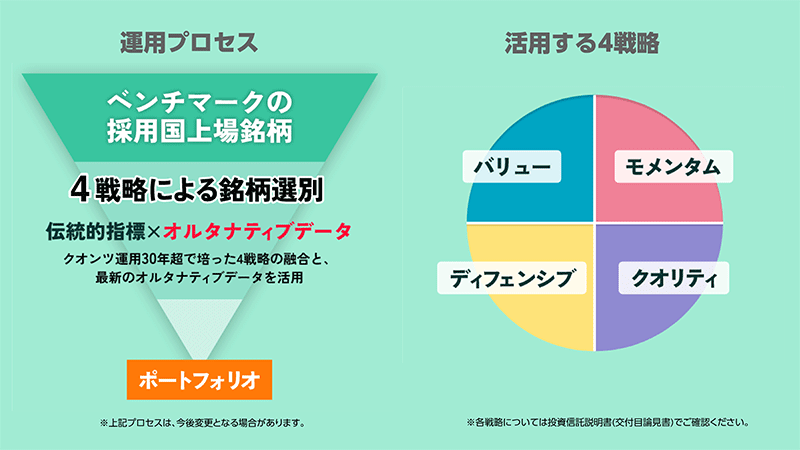 運用プロセス

ベンチマークの採用国上場銘柄

4戦略による銘柄選別

伝統的指標×オルタナティブデータ

クオンツ運用30年超で培った4戦略の融合と、最新のオルタナティブデータを活用

ポートフォリオ

※上記プロセスは、今後変更となる場合があります。

活用する4戦略

バリュー

モメンタム

ディフェンシブ

クオリティ

※各戦略については投資信託説明書(交付目論見書)でご確認ください。